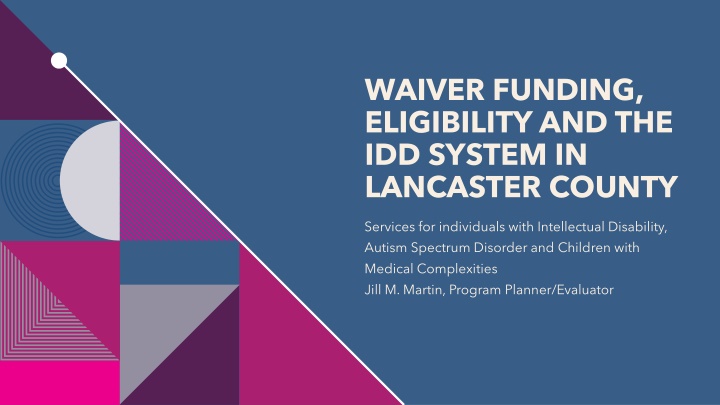 WAIVER FUNDING, ELIGIBILITY AND THE IDD SYSTEM IN LANCASTER COUNTY

Services for individuals with Intellectual Disability, Autism Spectrum Disorder and Children with Medical Complexities
Jill M. Martin, Program Planner/Evaluator